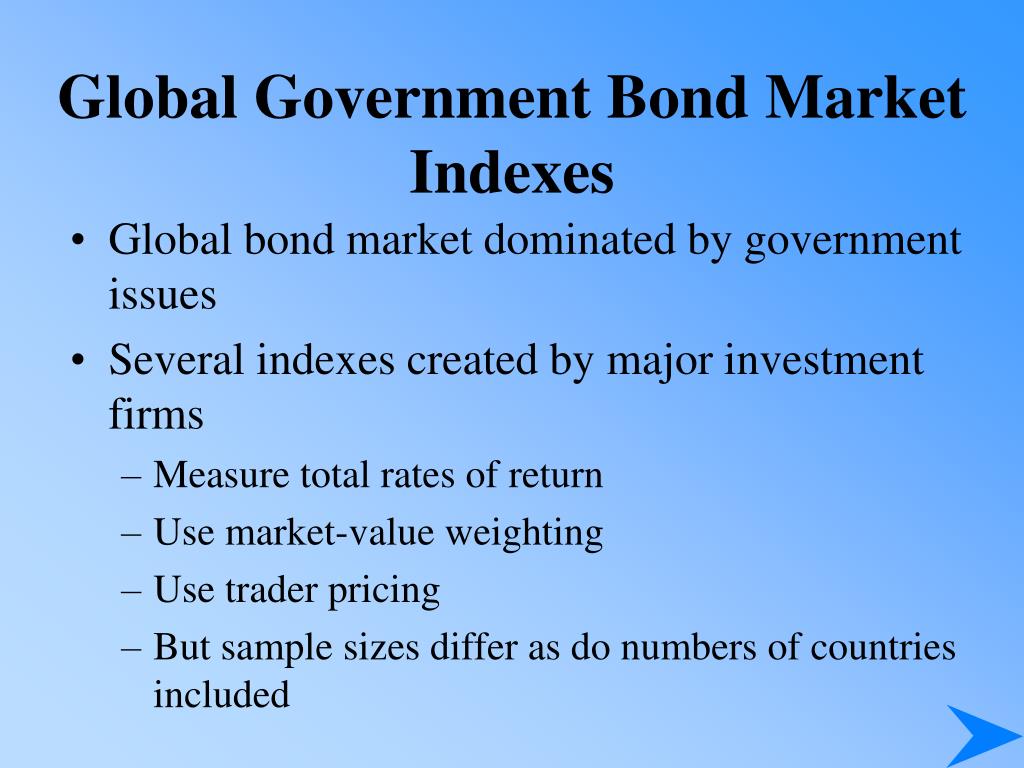 Global Government Bond Market Indexes

• Global bond market dominated by government issues

• Several indexes created by major investment firms

– Measure total rates of return

– Use market-value weighting

– Use trader pricing

– But sample sizes differ as do numbers of countries included